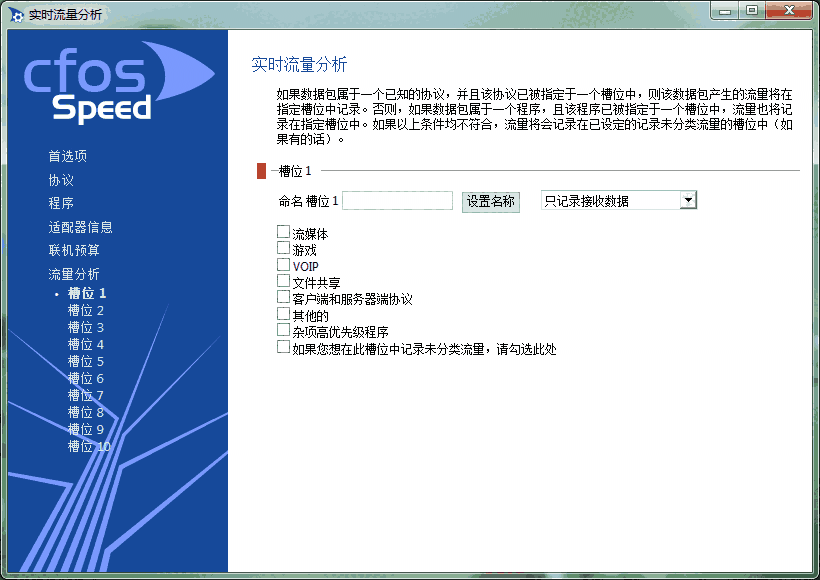 实时流量分析

cfos Speed

首选项
协议
程序
适配器信息
联机预算
流量分析
• 槽位 1
槽位 2
槽位 3
槽位 4
槽位 5
槽位 6
槽位 7
槽位 8
槽位 9
槽位 10

实时流量分析

如果数据包属于一个已知的协议，并且该协议已被指定于一个槽位中，则该数据包产生的流量将在指定槽位中记录。否则，如果数据包属于一个程序，且该程序已被指定于一个槽位中，流量也将记录在指定槽位中。如果以上条件均不符合，流量将会记录在已设定的记录未分类流量的槽位中（如果有的话）。

槽位 1

命名 槽位 1 设置名称 只记录接收数据

流媒体
游戏
VOIP
文件共享
客户端和服务器端协议
其他的
杂项高优先级程序
如果您想在此槽位中记录未分类流量，请勾选此处